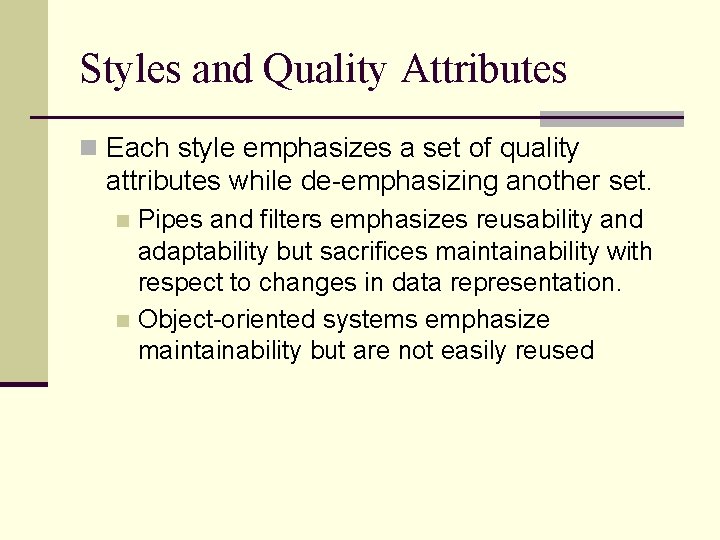 Styles and Quality Attributes

Each style emphasizes a set of quality attributes while de-emphasizing another set.

Pipes and filters emphasizes reusability and adaptability but sacrifices maintainability with respect to changes in data representation.

Object-oriented systems emphasize maintainability but are not easily reused